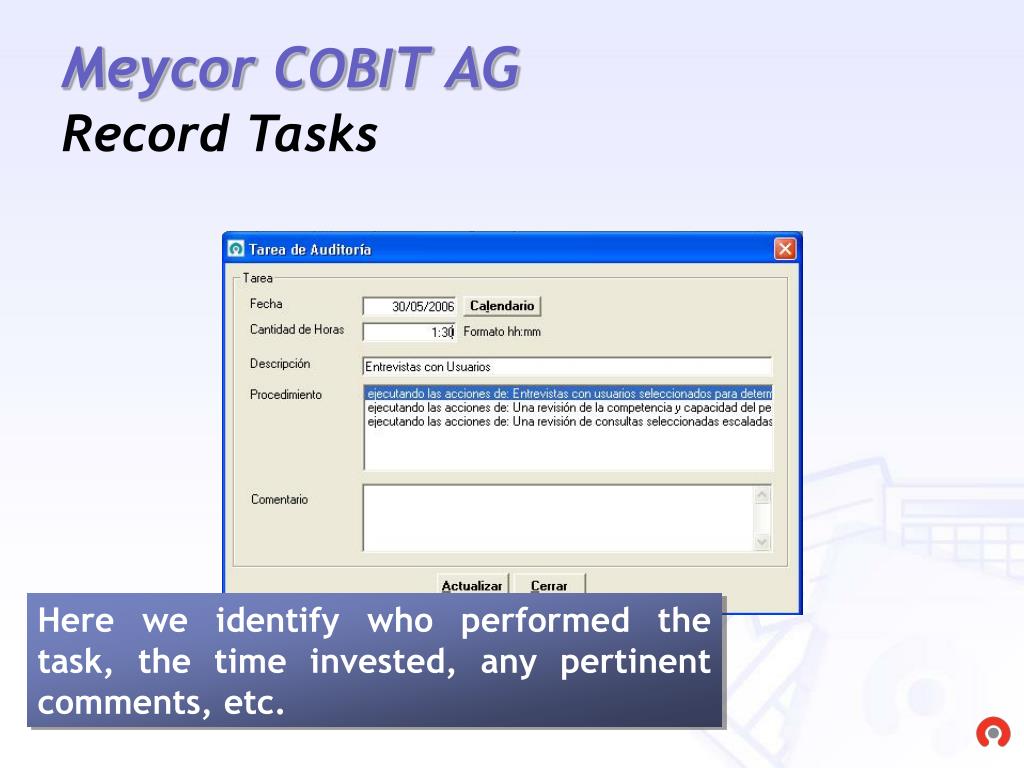 Meycor COBIT AG
Record Tasks

Tarea de Auditoría

Tarea

Fecha 30/05/2006 Calendario

Cantidad de Horas 1:30 Formato hh:mm

Descripción Entrevistas con Usuarios

Procedimiento
ejecutando las acciones de: Entrevistas con usuarios seleccionados para determ
ejecutando las acciones de: Una revisión de la competencia y capacidad del pe
ejecutando las acciones de: Una revisión de consultas seleccionadas escaladas

Comentario

Actualizar Cerrar

Here we identify who performed the task, the time invested, any pertinent comments, etc.